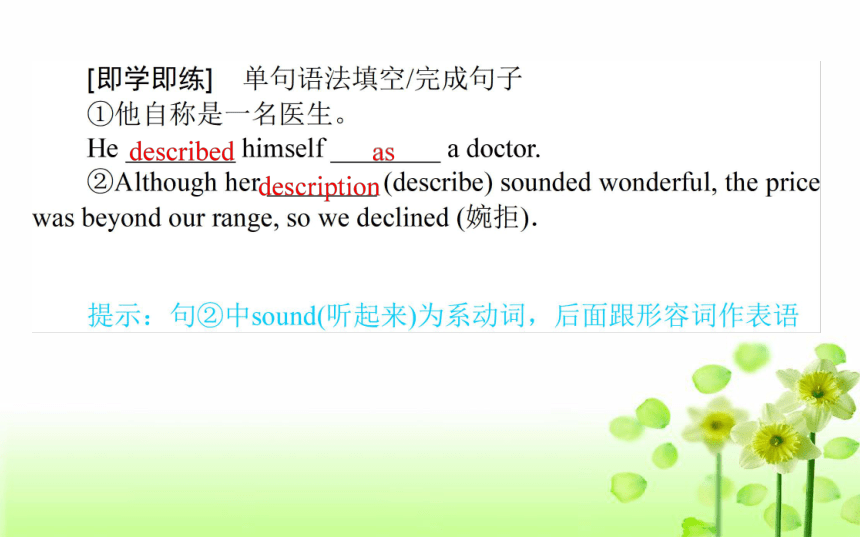 [即学即练]　单句语法填空/完成句子

①他自称是一名医生。

He described himself as a doctor.

②Although her description (describe) sounded wonderful, the price was beyond our range, so we declined (婉拒).

提示：句②中sound(听起来)为系动词，后面跟形容词作表语